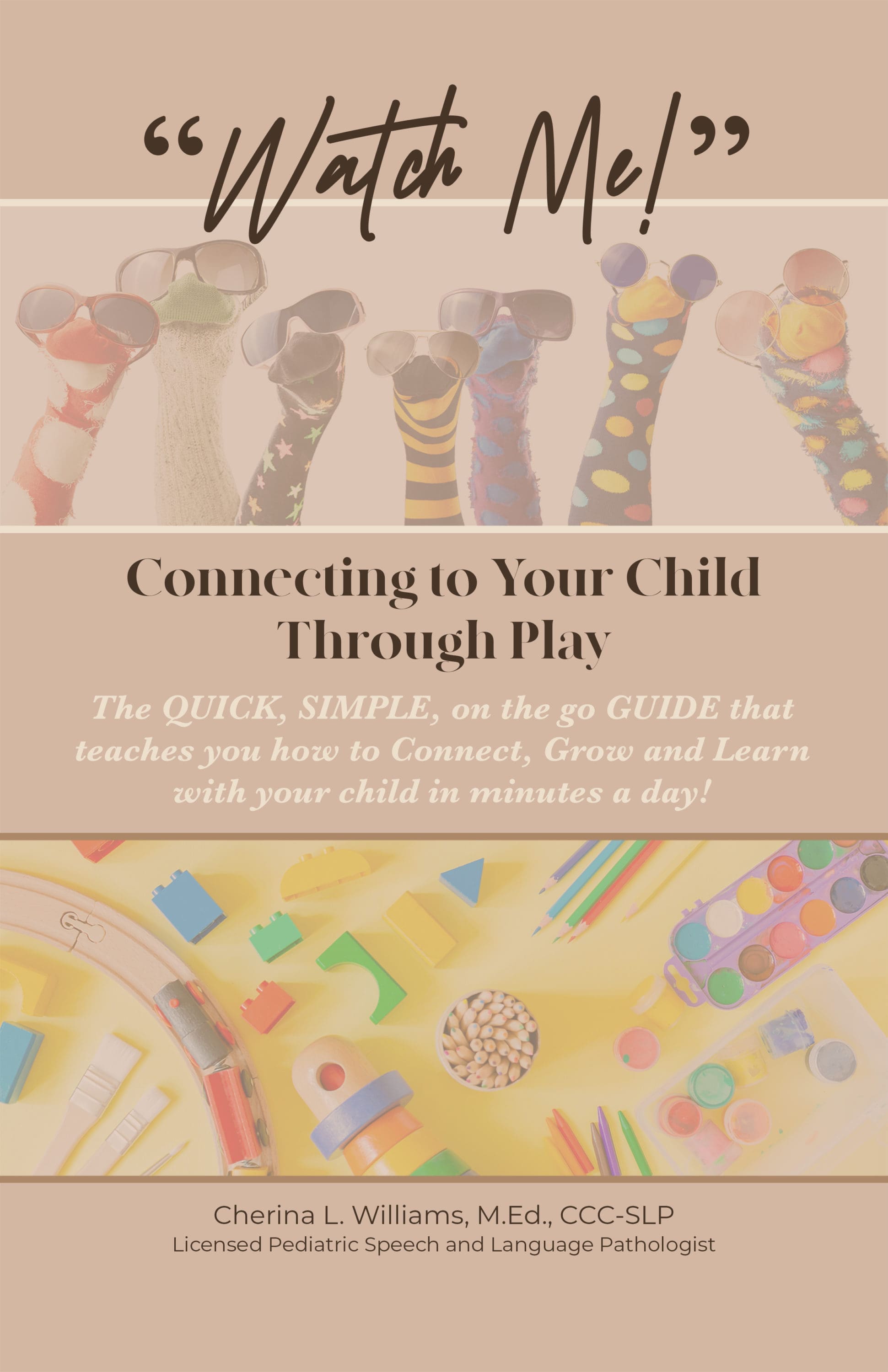 "Watch Me!"

Connecting to Your Child Through Play

The QUICK, SIMPLE, on the go GUIDE that teaches you how to Connect, Grow and Learn with your child in minutes a day!

Cherina L. Williams, M.Ed., CCC-SLP
Licensed Pediatric Speech and Language Pathologist